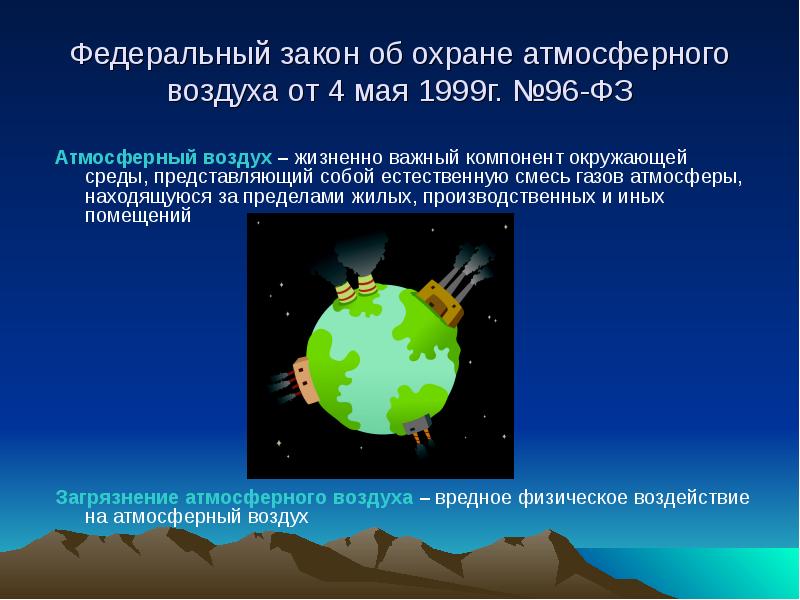 Федеральный закон об охране атмосферного воздуха от 4 мая 1999г. №96-ФЗ

Атмосферный воздух – жизненно важный компонент окружающей среды, представляющий собой естественную смесь газов атмосферы, находящуюся за пределами жилых, производственных и иных помещений

Загрязнение атмосферного воздуха – вредное физическое воздействие на атмосферный воздух